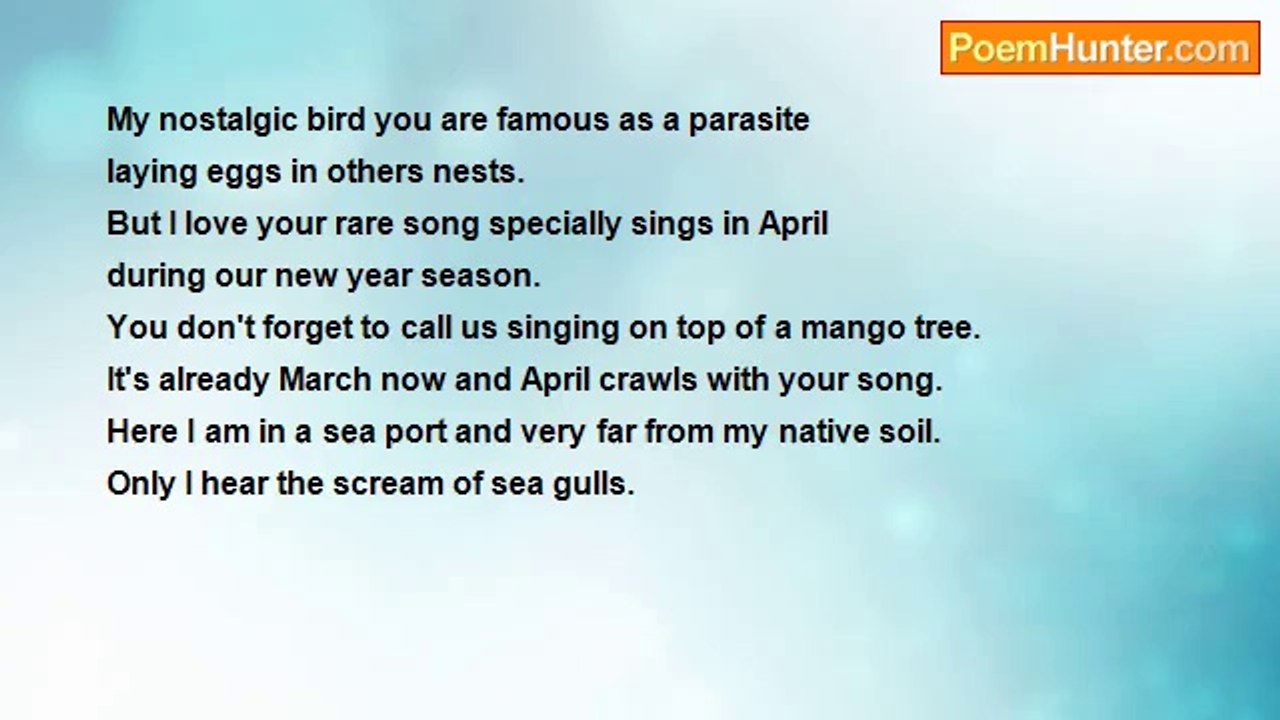 PoemHunter.com

My nostalgic bird you are famous as a parasite
laying eggs in others nests.
But I love your rare song specially sings in April
during our new year season.
You don't forget to call us singing on top of a mango tree.
It's already March now and April crawls with your song.
Here I am in a sea port and very far from my native soil.
Only I hear the scream of sea gulls.